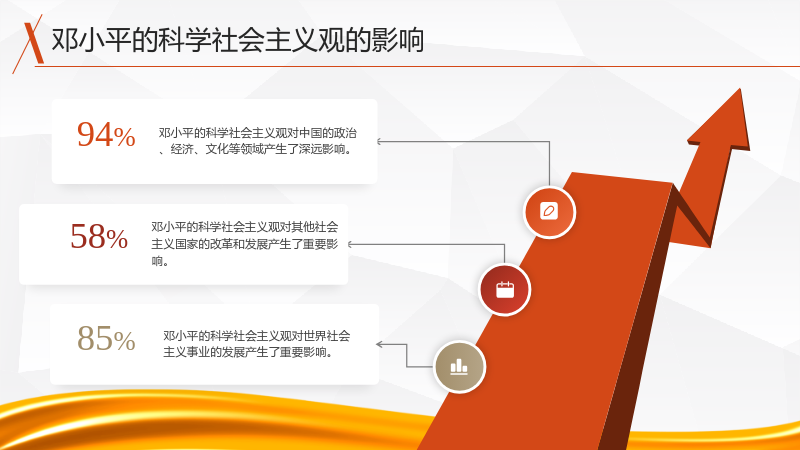 邓小平的科学社会主义观的影响

94%

邓小平的科学社会主义观对中国的政治、经济、文化等领域产生了深远影响。

58%

邓小平的科学社会主义观对其他社会主义国家的改革和发展产生了重要影响。

85%

邓小平的科学社会主义观对世界社会主义事业的发展产生了重要影响。